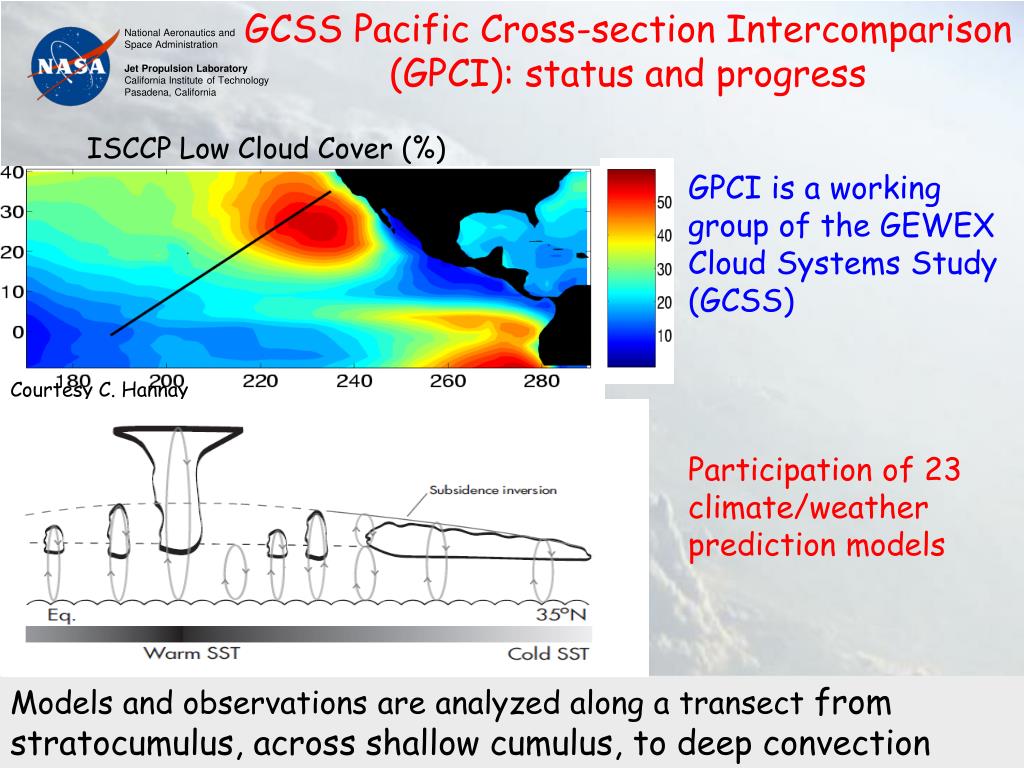 NASA

National Aeronautics and Space Administration

Jet Propulsion Laboratory
California Institute of Technology
Pasadena, California

GCSS Pacific Cross-section Intercomparison (GPCI): status and progress

ISCCP Low Cloud Cover (%)

40
30
20
10
0
180 200 220 240 260 280

50
40
30
20
10

Courtesy C. Hannay

GPCI is a working group of the GEWEX Cloud Systems Study (GCSS)

Subsidence inversion

Eq.
35°N
Warm SST
Cold SST

Participation of 23 climate/weather prediction models

Models and observations are analyzed along a transect from stratocumulus, across shallow cumulus, to deep convection